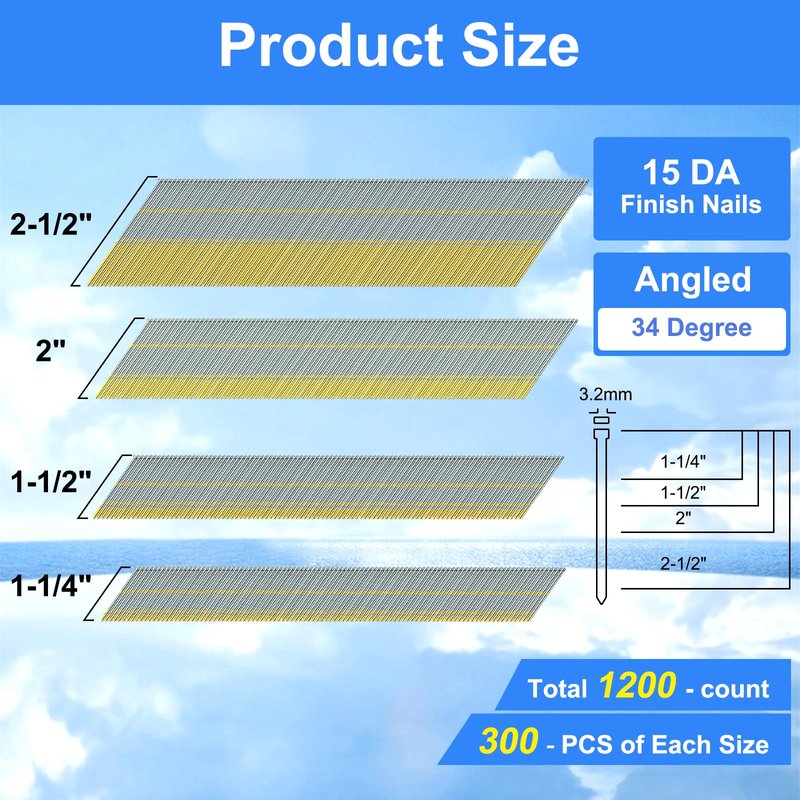 Product Size

2-1/2"

2"

1-1/2"

1-1/4"

15 DA
Finish Nails

Angled
34 Degree

3.2mm

1-1/4"

1-1/2"

2"

2-1/2"

Total 1200 - count

300 - PCS of Each Size